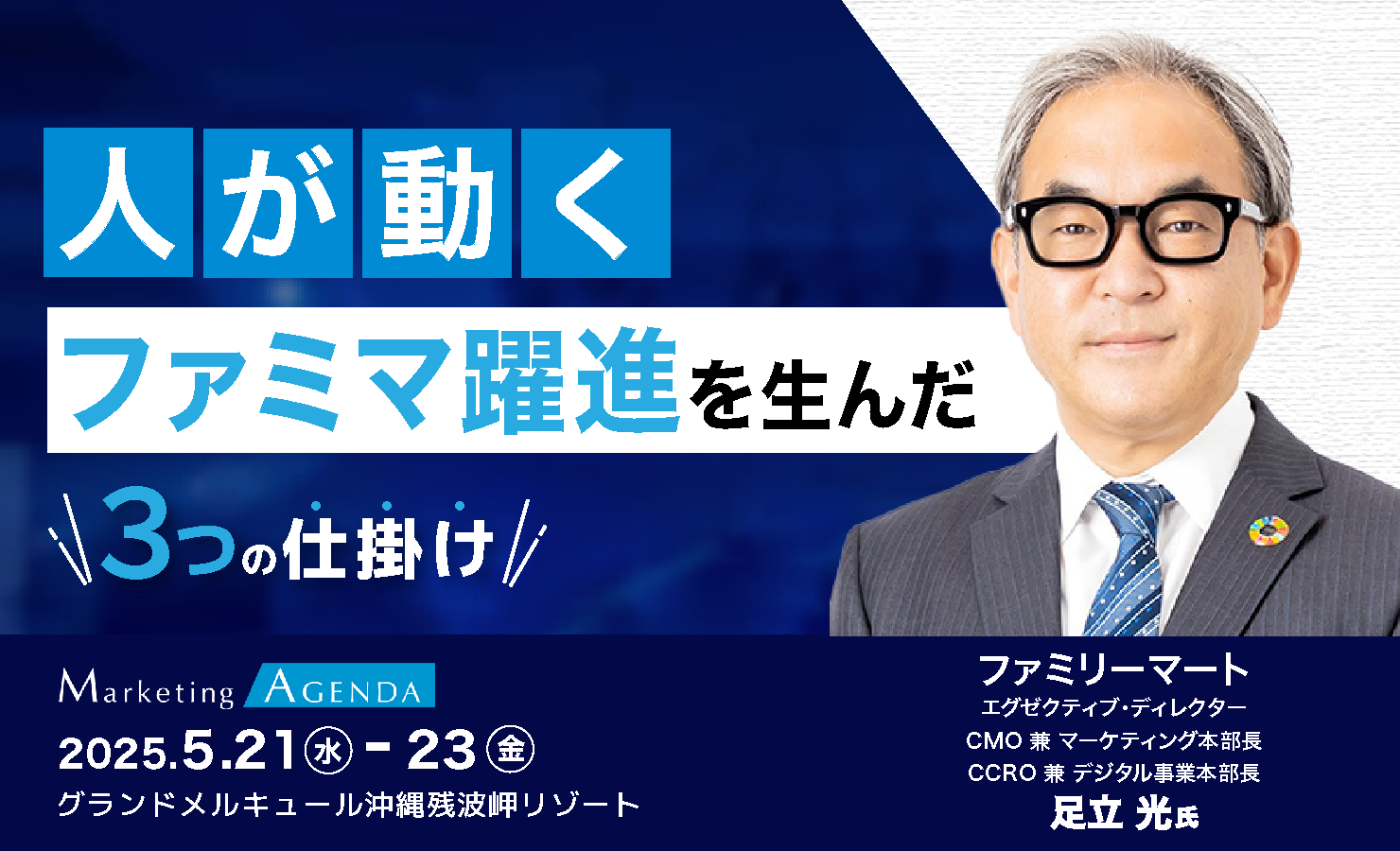 人が動く

ファミマ躍進を生んだ

3つの仕掛け

Marketing AGENDA
2025.5.21㊌ - 23㊎
グランドメルキュール沖縄残波岬リゾート

ファミリーマート
エグゼクティブ・ディレクター
CMO 兼 マーケティング本部長
CCRO 兼 デジタル事業本部長
足立 光氏